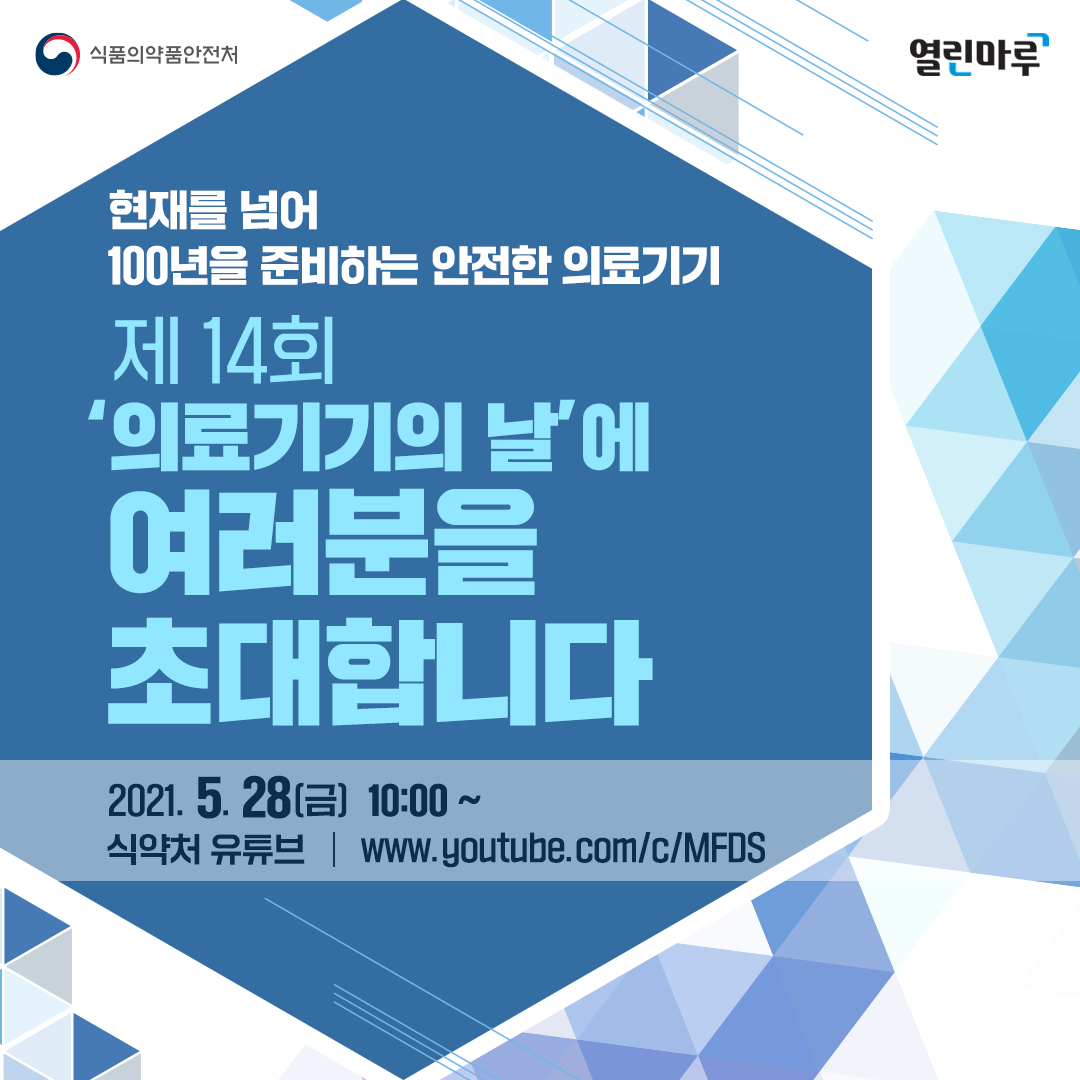 식품의약품안전처

열린마루

현재를 넘어
100년을 준비하는 안전한 의료기기

제 14회
'의료기기의 날'에
여러분을
초대합니다

2021. 5. 28(금) 10:00 ~
식약처 유튜브 | www.youtube.com/c/MFDS